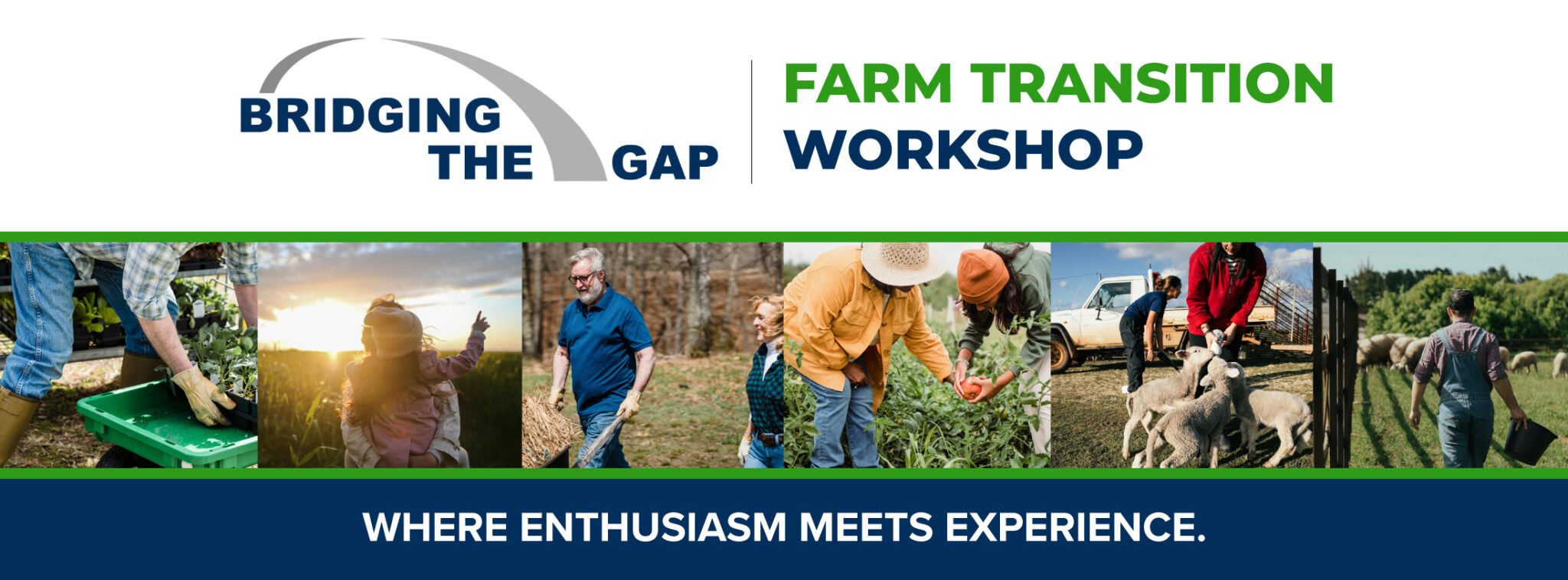 BRIDGING THE GAP

FARM TRANSITION WORKSHOP

WHERE ENTHUSIASM MEETS EXPERIENCE.